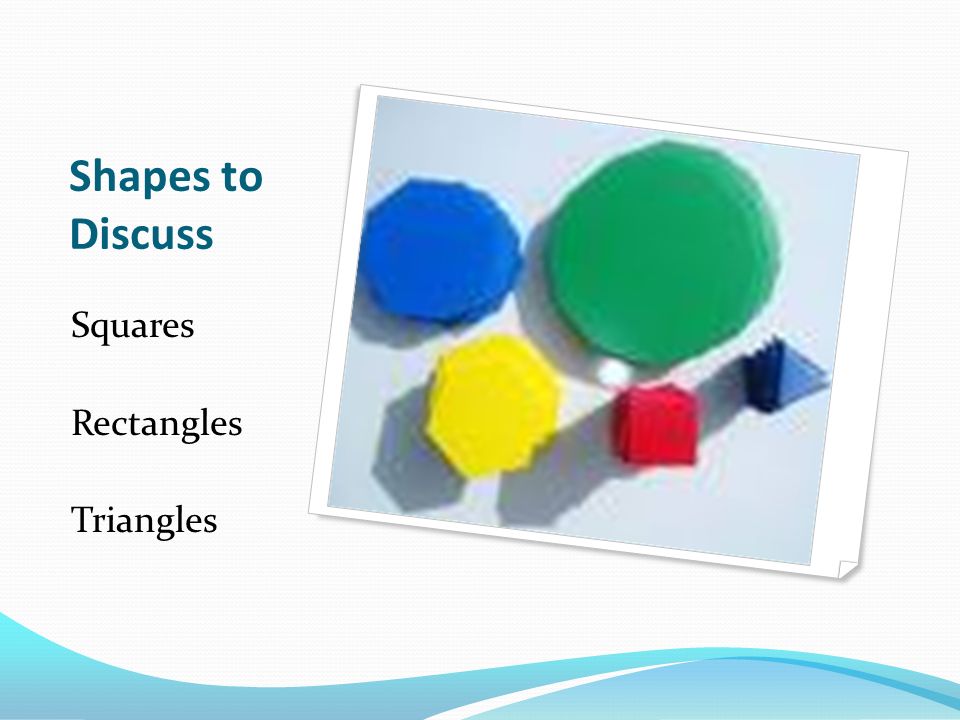 Shapes to Discuss

Squares

Rectangles

Triangles